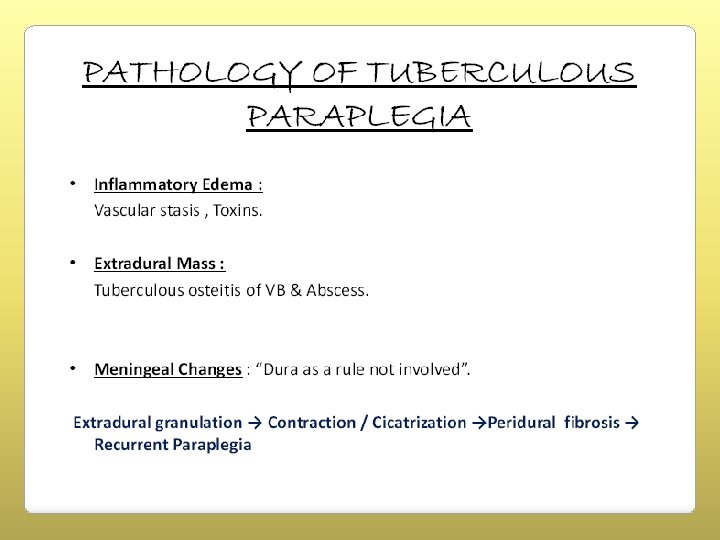 PATHOLOGY OF TUBERCULOUS PARAPLEGIA

• Inflammatory Edema :
Vascular stasis , Toxins.

• Extradural Mass :
Tuberculous osteitis of VB & Abscess.

• Meningeal Changes : "Dura as a rule not involved".

Extradural granulation → Contraction / Cicatrization →Peridural fibrosis → Recurrent Paraplegia